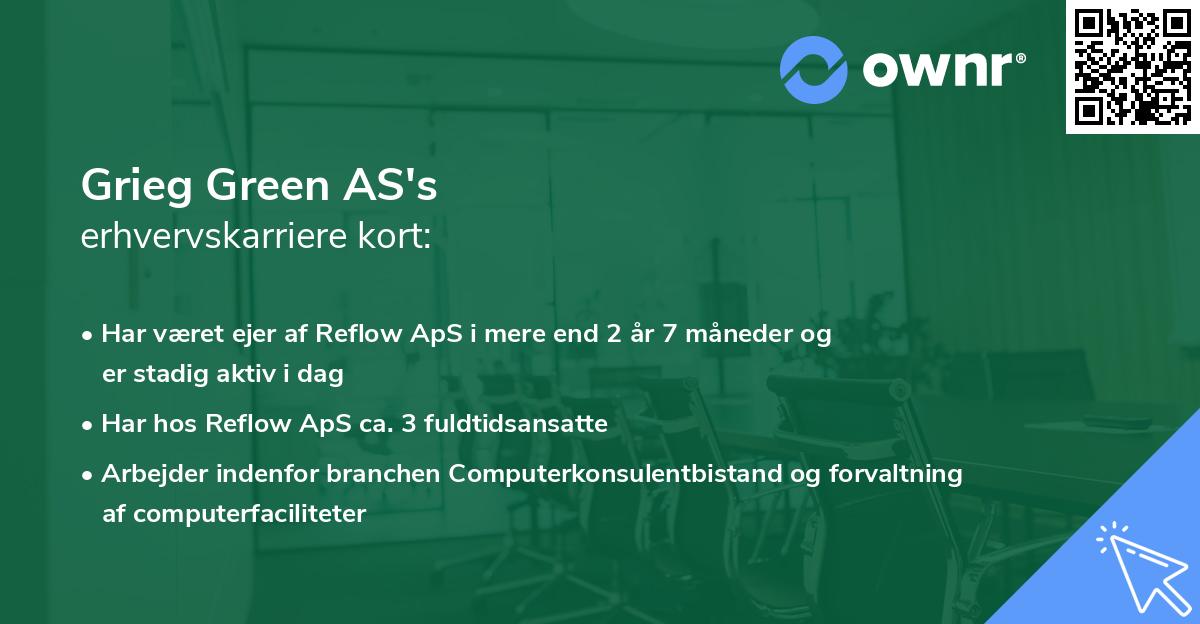 ownr®

Grieg Green AS's
erhvervskarriere kort:

• Har været ejer af Reflow ApS i mere end 2 år 7 måneder og er stadig aktiv i dag

• Har hos Reflow ApS ca. 3 fuldtidsansatte

• Arbejder indenfor branchen Computerkonsulentbistand og forvaltning af computerfaciliteter